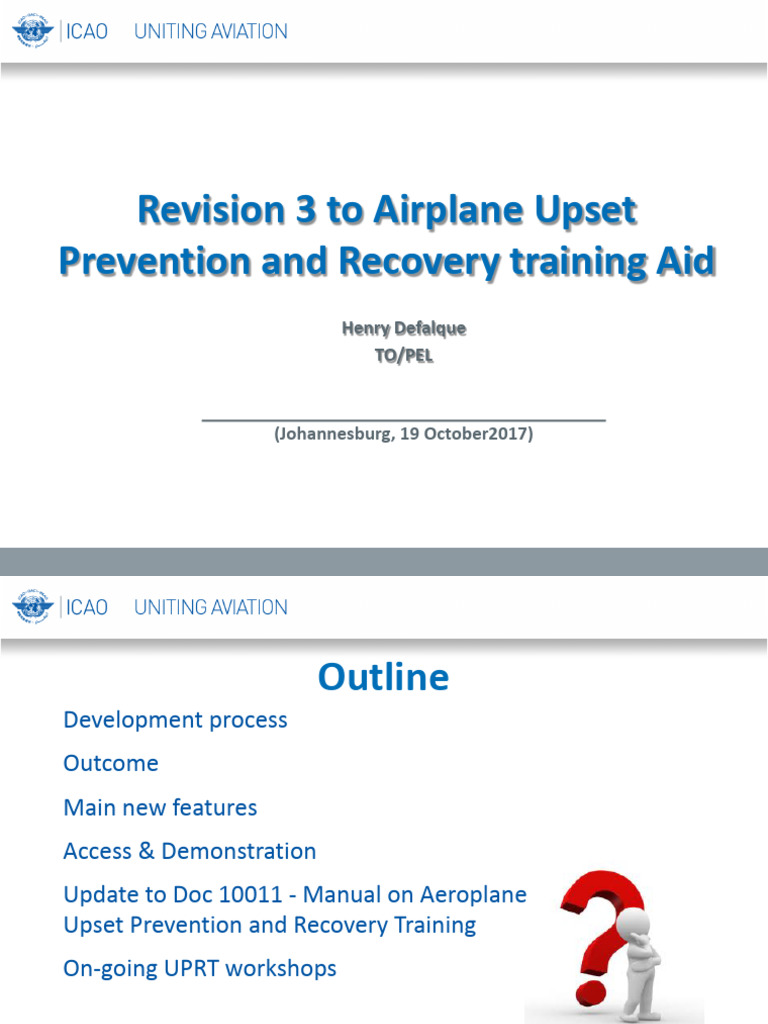 ICAO UNITING AVIATION

Revision 3 to Airplane Upset Prevention and Recovery training Aid

Henry Defalque
TO/PEL

(Johannesburg, 19 October2017)

ICAO UNITING AVIATION

Outline

Development process

Outcome

Main new features

Access & Demonstration

Update to Doc 10011 - Manual on Aeroplane Upset Prevention and Recovery Training

On-going UPRT workshops